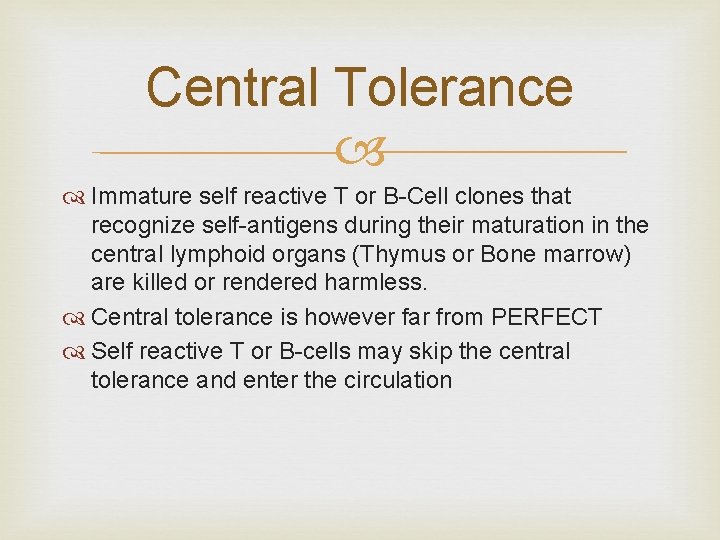 Central Tolerance

Immature self reactive T or B-Cell clones that recognize self-antigens during their maturation in the central lymphoid organs (Thymus or Bone marrow) are killed or rendered harmless.

Central tolerance is however far from PERFECT

Self reactive T or B-cells may skip the central tolerance and enter the circulation